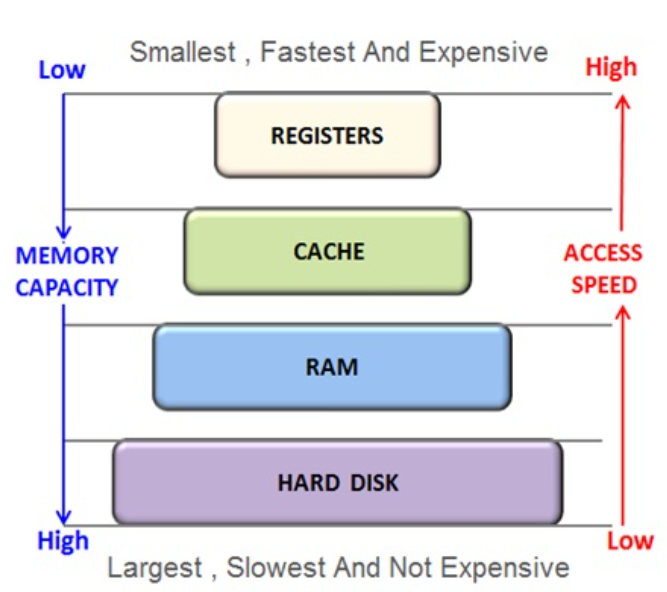 Smallest , Fastest And Expensive

Low

High

REGISTERS

CACHE

MEMORY CAPACITY

ACCESS SPEED

RAM

HARD DISK

High

Low

Largest , Slowest And Not Expensive